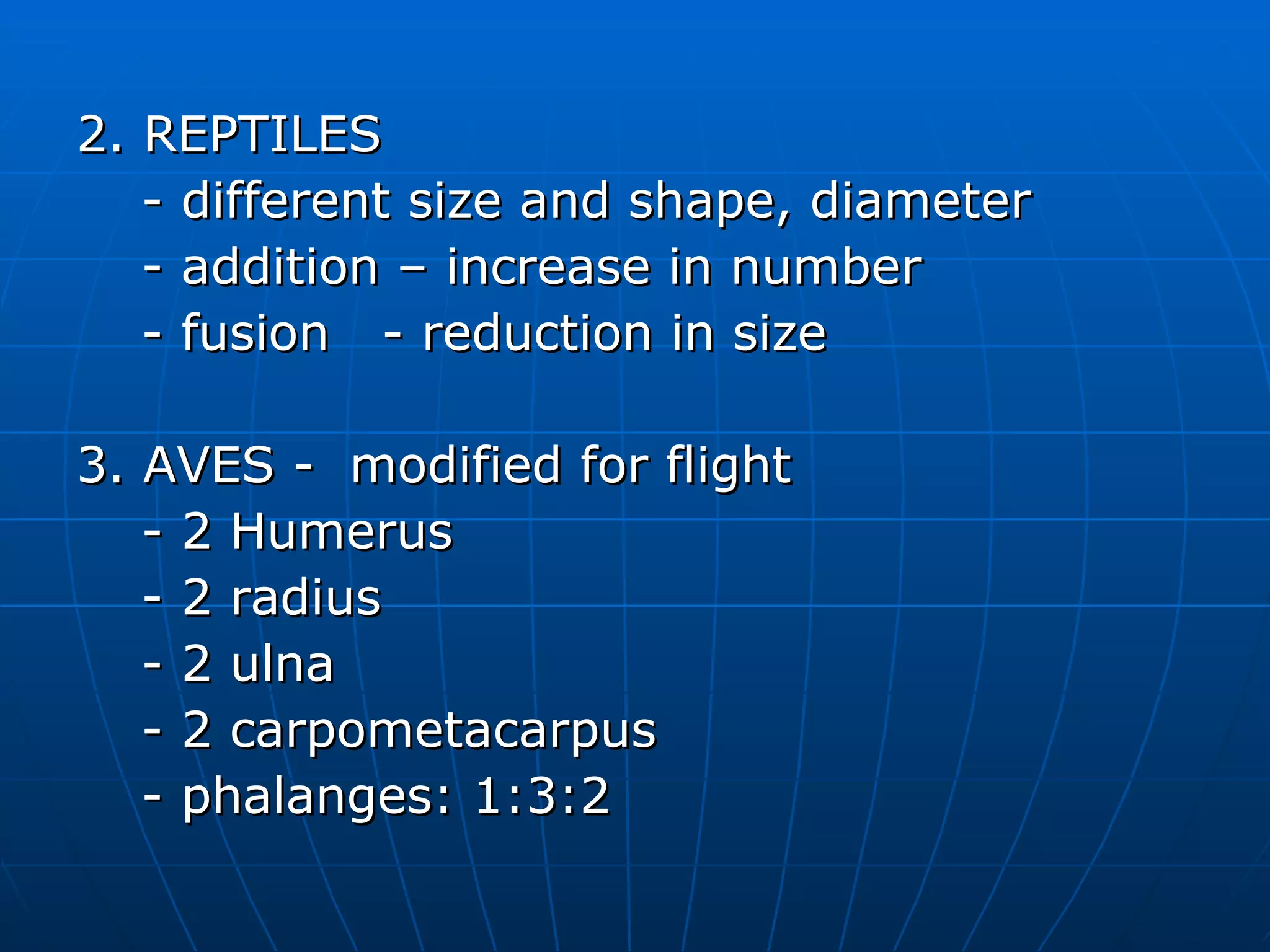 2. REPTILES
- different size and shape, diameter
- addition – increase in number
- fusion - reduction in size

3. AVES - modified for flight
- 2 Humerus
- 2 radius
- 2 ulna
- 2 carpometacarpus
- phalanges: 1:3:2